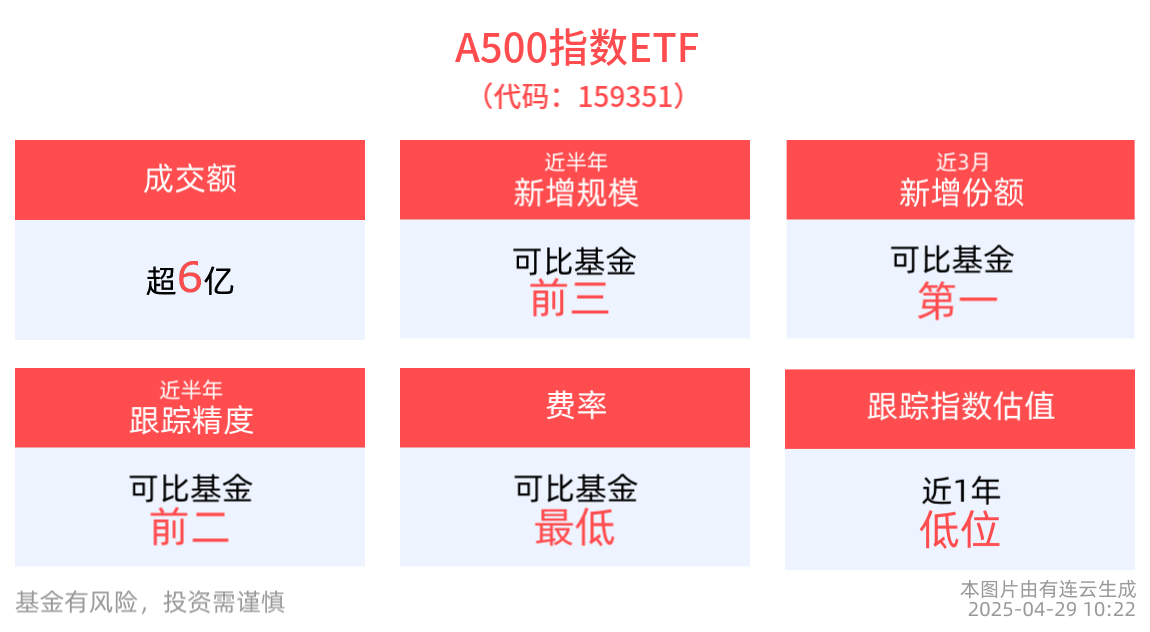 A500指数ETF
（代码：159351）

成交额

超6亿

近半年
新增规模

可比基金
前三

近3月
新增份额

可比基金
第一

近半年
跟踪精度

可比基金
前二

费率

可比基金
最低

跟踪指数估值

近1年
低位

基金有风险，投资需谨慎

本图片由有连云生成
2025-04-29 10:22